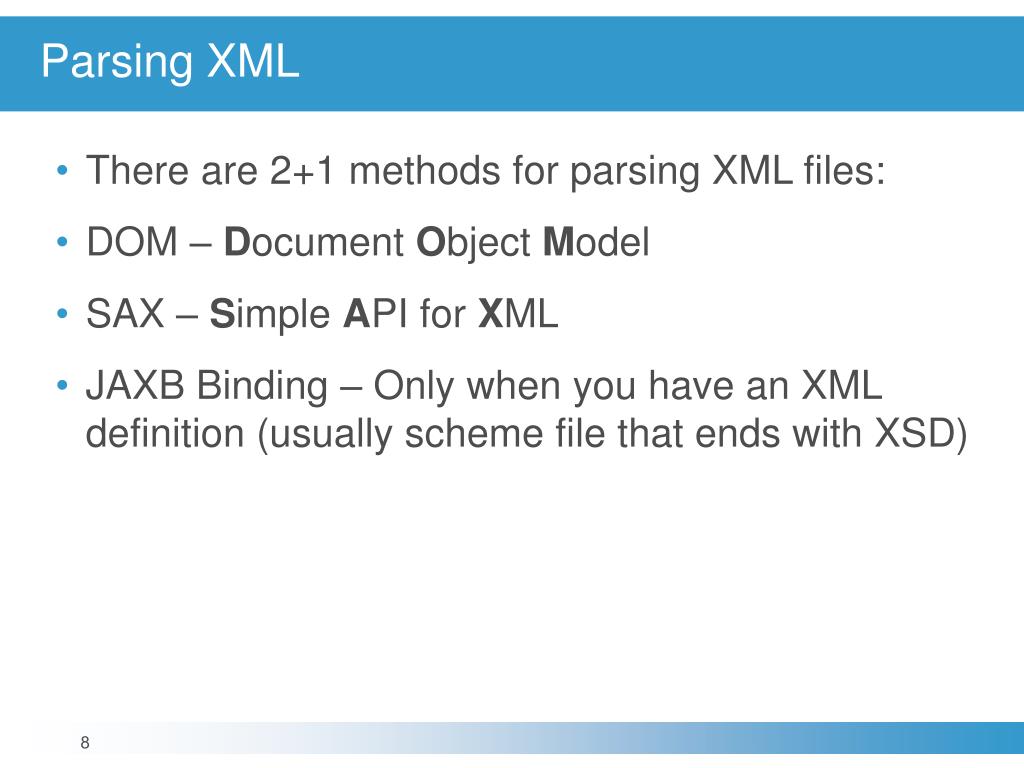 Parsing XML

• There are 2+1 methods for parsing XML files:
• DOM – Document Object Model
• SAX – Simple API for XML
• JAXB Binding – Only when you have an XML definition (usually scheme file that ends with XSD)

8